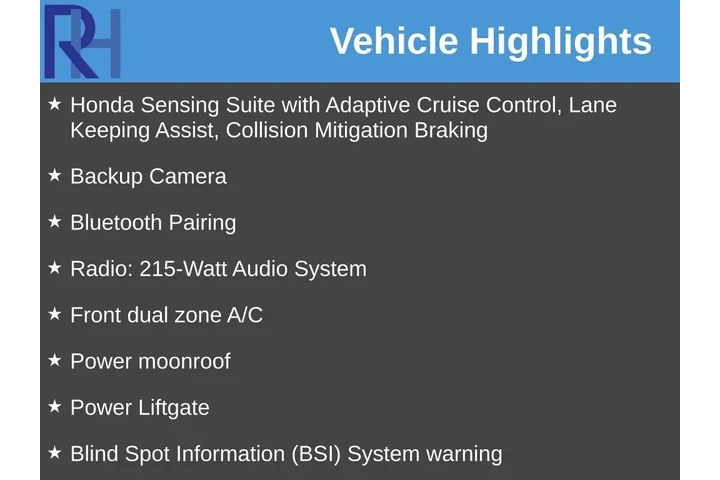 RH

Vehicle Highlights

★ Honda Sensing Suite with Adaptive Cruise Control, Lane Keeping Assist, Collision Mitigation Braking

★ Backup Camera

★ Bluetooth Pairing

★ Radio: 215-Watt Audio System

★ Front dual zone A/C

★ Power moonroof

★ Power Liftgate

★ Blind Spot Information (BSI) System warning